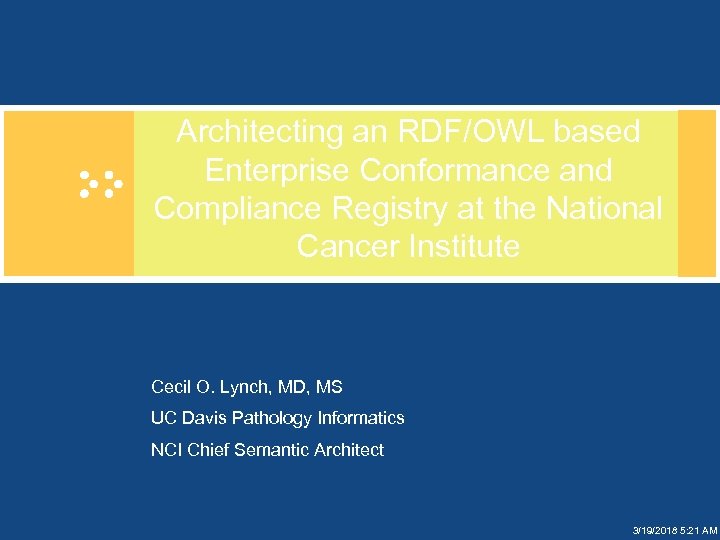 Architecting an RDF/OWL based Enterprise Conformance and Compliance Registry at the National Cancer Institute

Cecil O. Lynch, MD, MS

UC Davis Pathology Informatics

NCI Chief Semantic Architect

3/19/2018 5:21 AM